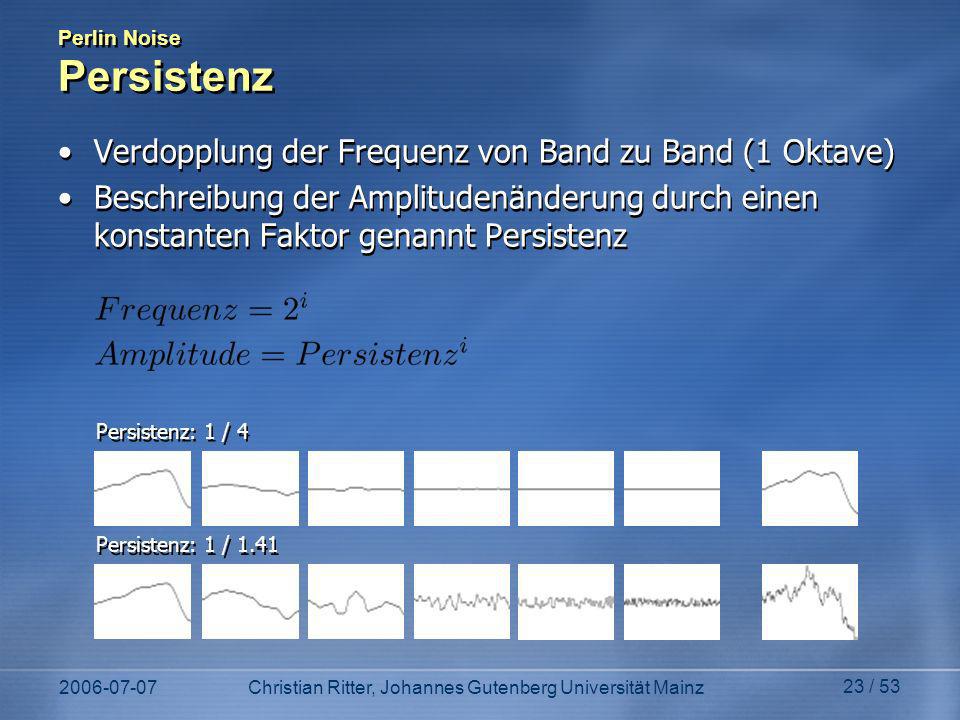 Perlin Noise
Persistenz

• Verdopplung der Frequenz von Band zu Band (1 Oktave)
• Beschreibung der Amplitudenänderung durch einen konstanten Faktor genannt Persistenz

$Frequenz = 2^i$
$Amplitude = Persistenz^i$

Persistenz: 1 / 4

Persistenz: 1 / 1.41

2006-07-07 Christian Ritter, Johannes Gutenberg Universität Mainz 23 / 53